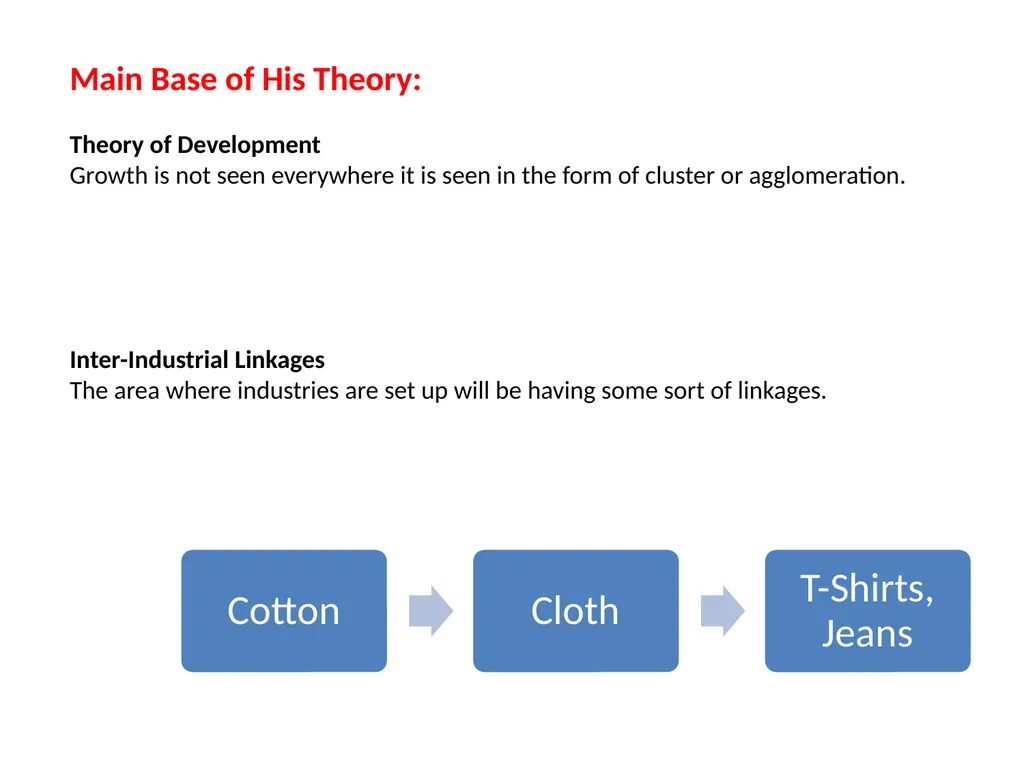 Main Base of His Theory:

Theory of Development
Growth is not seen everywhere it is seen in the form of cluster or agglomeration.

Inter-Industrial Linkages
The area where industries are set up will be having some sort of linkages.

Cotton

Cloth

T-Shirts, Jeans